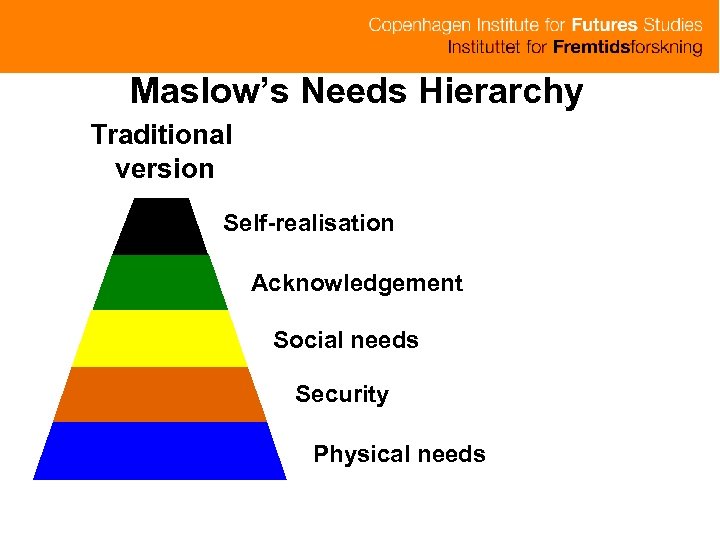 Copenhagen Institute for Futures Studies
Instituttet for Fremtidsforskning

Maslow's Needs Hierarchy

Traditional version

Self-realisation

Acknowledgement

Social needs

Security

Physical needs